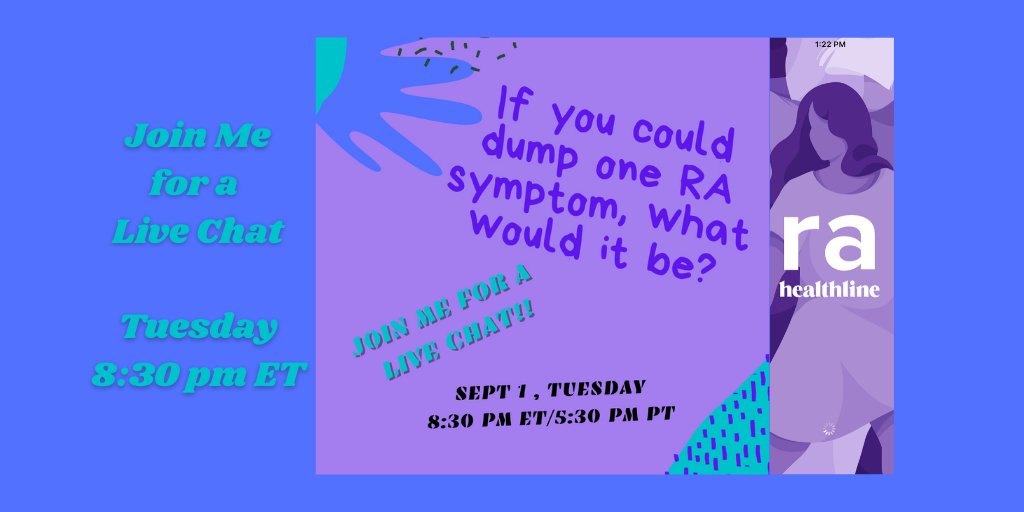 Join Me for a Live Chat

Tuesday 8:30 pm ET

If you could dump one RA symptom, what would it be?

JOIN ME FOR A LIVE CHAT!!

SEPT 1 , TUESDAY
8:30 PM ET/5:30 PM PT

1:22 PM

ra
healthline